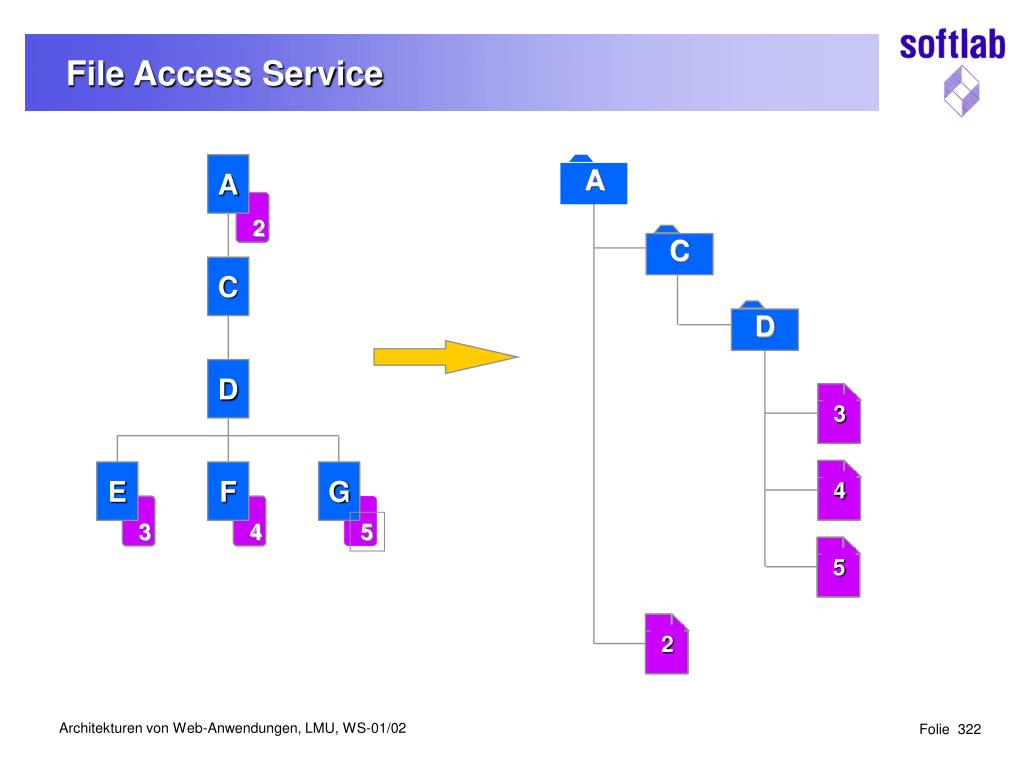 File Access Service

softlab

A
2
C
D
E
3
F
4
G
5

A
C
D
3
4
5
2

Architekturen von Web-Anwendungen, LMU, WS-01/02

Folie 322